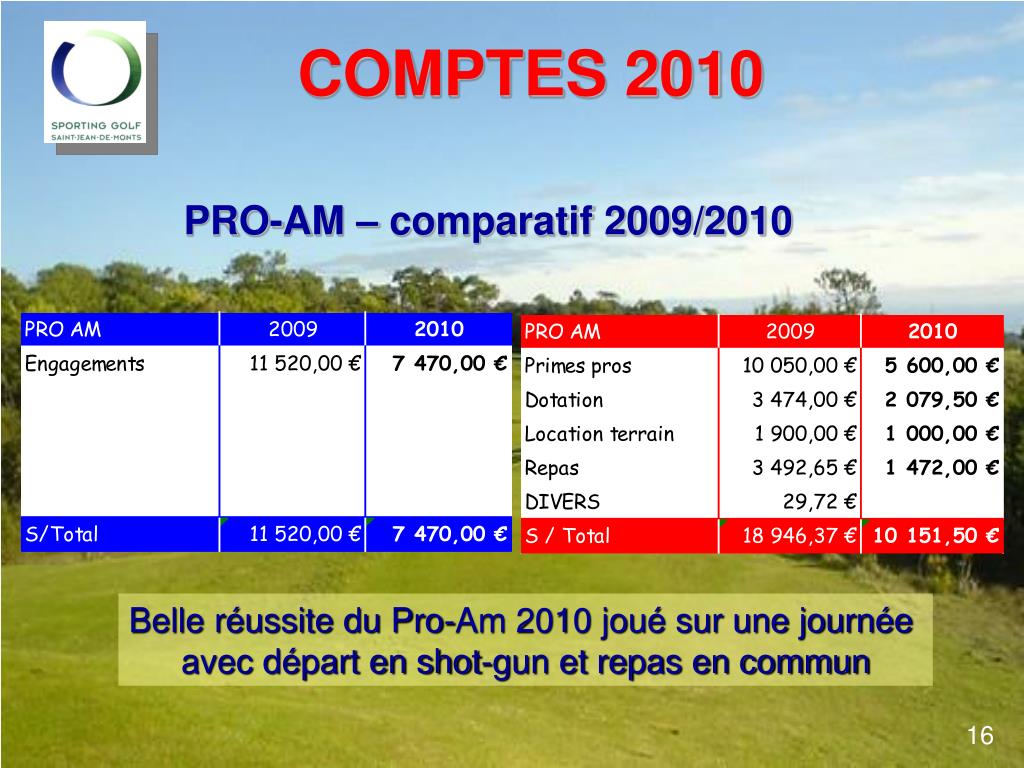 SPORTING GOLF
SAINT-JEAN-DE-MONTS

COMPTES 2010

PRO-AM – comparatif 2009/2010

| PRO AM | 2009 | 2010 |
|---|---|---|
| Engagements | 11 520,00 € | 7 470,00 € |
| S/Total | 11 520,00 € | 7 470,00 € |

| PRO AM | 2009 | 2010 |
|---|---|---|
| Primes pros | 10 050,00 € | 5 600,00 € |
| Dotation | 3 474,00 € | 2 079,50 € |
| Location terrain | 1 900,00 € | 1 000,00 € |
| Repas | 3 492,65 € | 1 472,00 € |
| DIVERS | 29,72 € | |
| S / Total | 18 946,37 € | 10 151,50 € |

Belle réussite du Pro-Am 2010 joué sur une journée avec départ en shot-gun et repas en commun

16